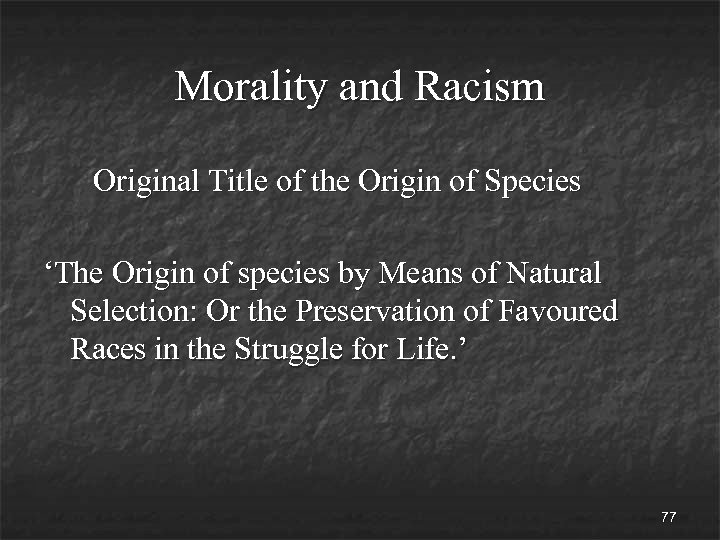 Morality and Racism

Original Title of the Origin of Species

‘The Origin of species by Means of Natural Selection: Or the Preservation of Favoured Races in the Struggle for Life.’

77